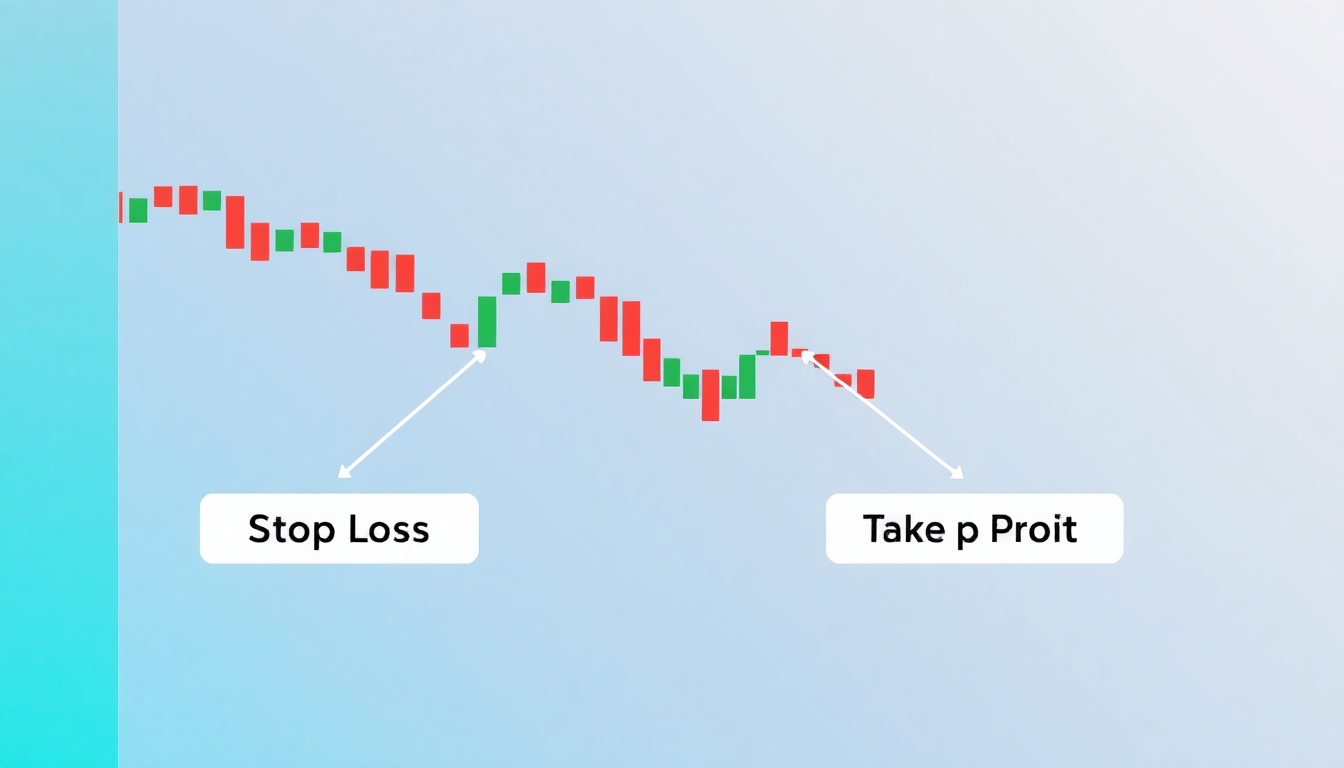 Stop Loss

Take p Proit